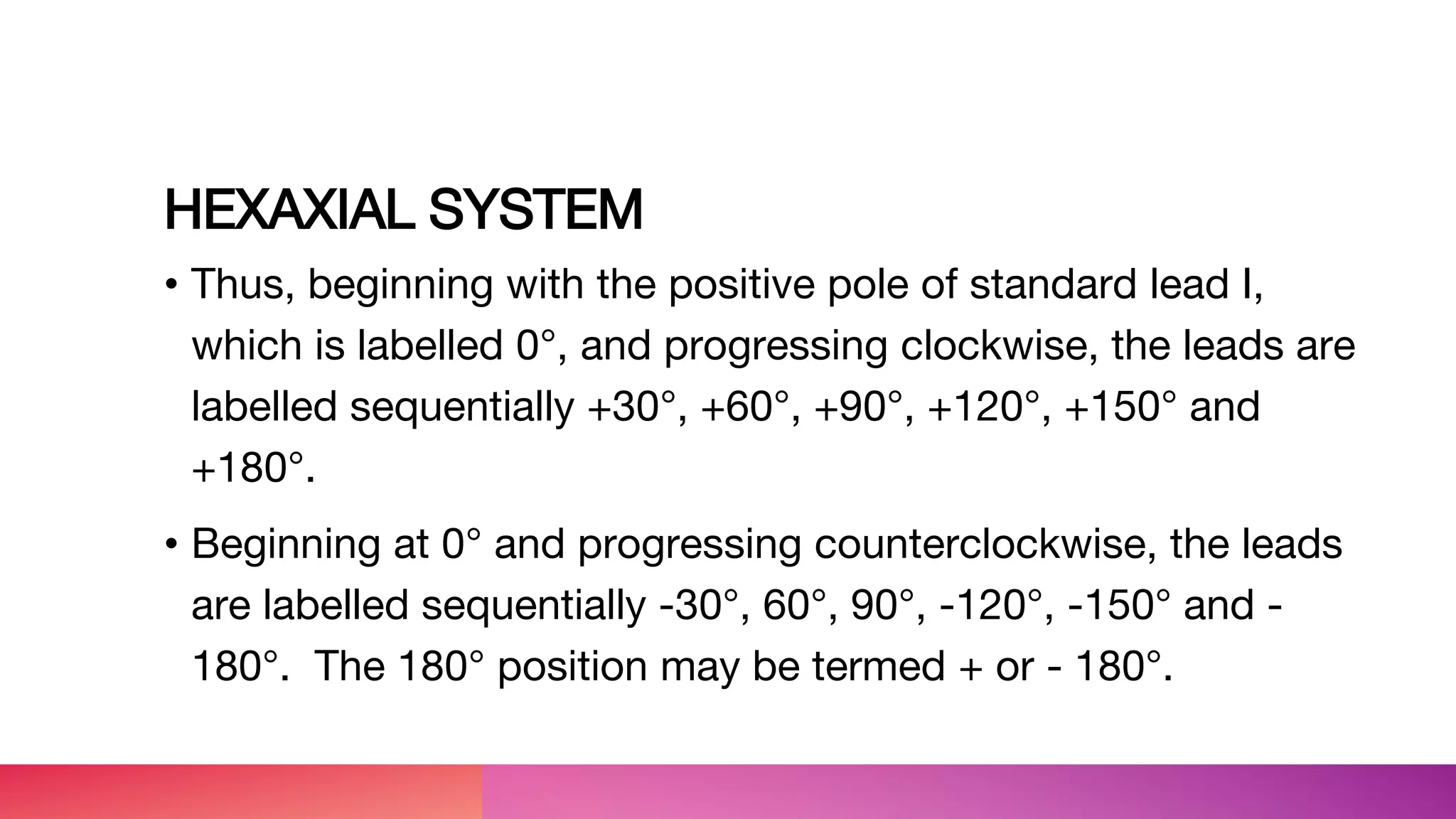 HEXAXIAL SYSTEM

• Thus, beginning with the positive pole of standard lead I, which is labelled 0°, and progressing clockwise, the leads are labelled sequentially +30°, +60°, +90°, +120°, +150° and +180°.

• Beginning at 0° and progressing counterclockwise, the leads are labelled sequentially -30°, 60°, 90°, -120°, -150° and -180°.  The 180° position may be termed + or - 180°.